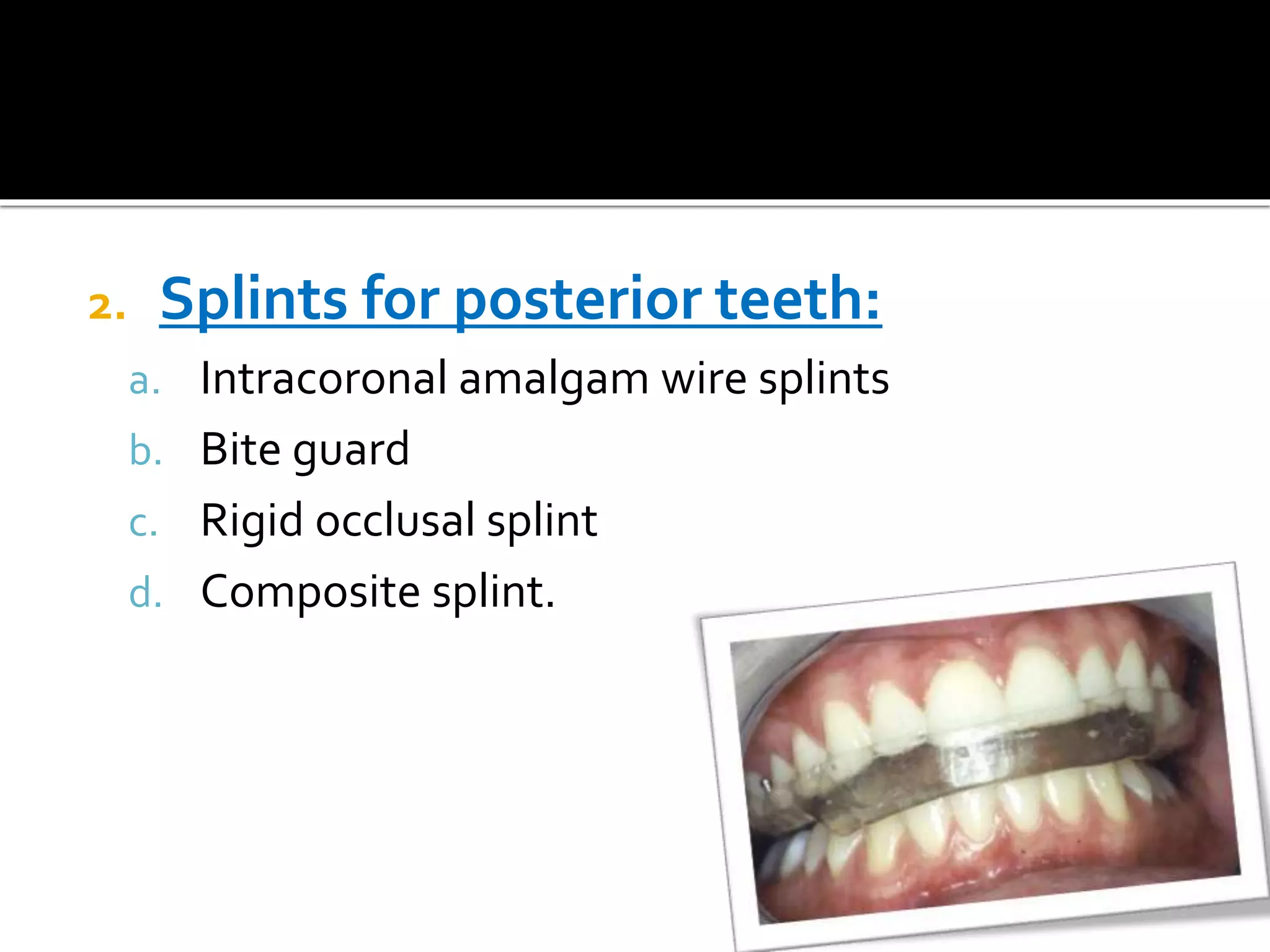 2. Splints for posterior teeth:

a. Intracoronal amalgam wire splints
b. Bite guard
c. Rigid occlusal splint
d. Composite splint.